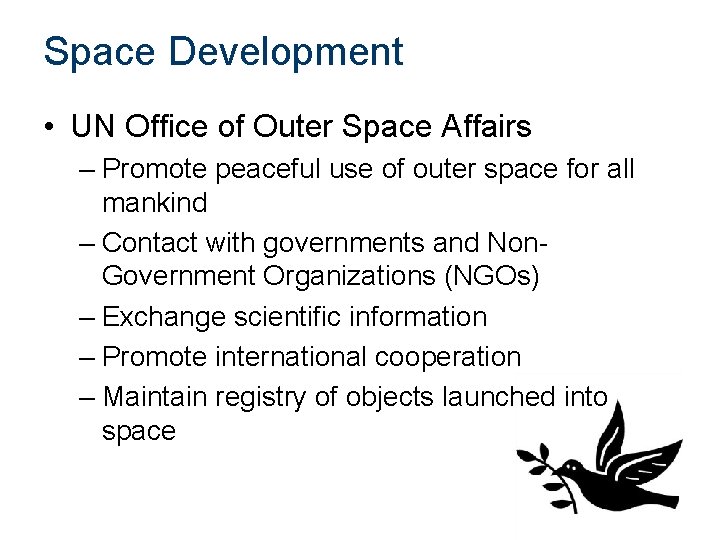 Space Development

• UN Office of Outer Space Affairs

– Promote peaceful use of outer space for all mankind

– Contact with governments and Non-Government Organizations (NGOs)

– Exchange scientific information

– Promote international cooperation

– Maintain registry of objects launched into space